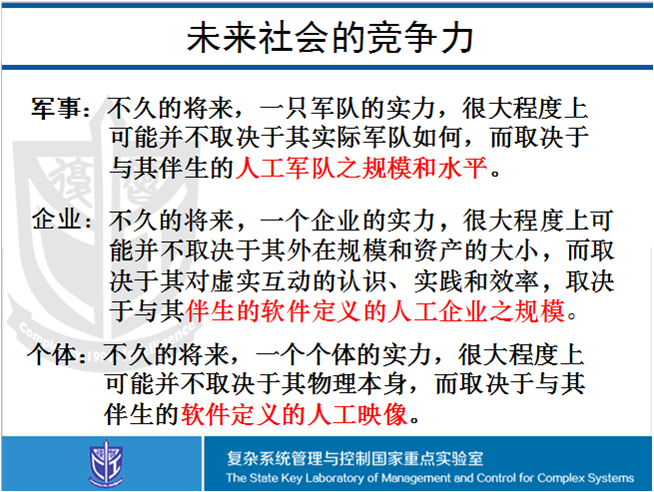 未来社会的竞争力

军事：不久的将来，一只军队的实力，很大程度上可能并不取决于其实际军队如何，而取决于与其伴生的人工军队之规模和水平。

企业：不久的将来，一个企业的实力，很大程度上可能并不取决于其外在规模和资产的大小，而取决于其对虚实互动的认识、实践和效率，取决于与其伴生的软件定义的人工企业之规模。

个体：不久的将来，一个个体的实力，很大程度上可能并不取决于其物理本身，而取决于与其伴生的软件定义的人工映像。

复杂系统管理与控制国家重点实验室
The State Key Laboratory of Management and Control for Complex Systems